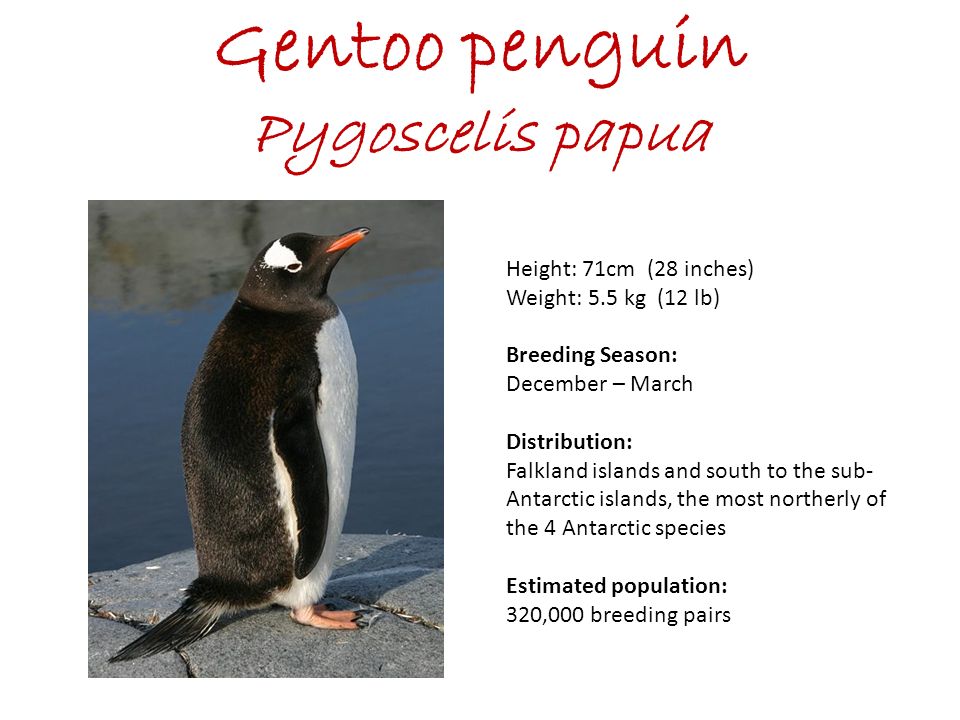 Gentoo penguin
Pygoscelis papua

Height: 71cm (28 inches)
Weight: 5.5 kg (12 lb)

Breeding Season:
December – March

Distribution:
Falkland islands and south to the sub-Antarctic islands, the most northerly of the 4 Antarctic species

Estimated population:
320,000 breeding pairs